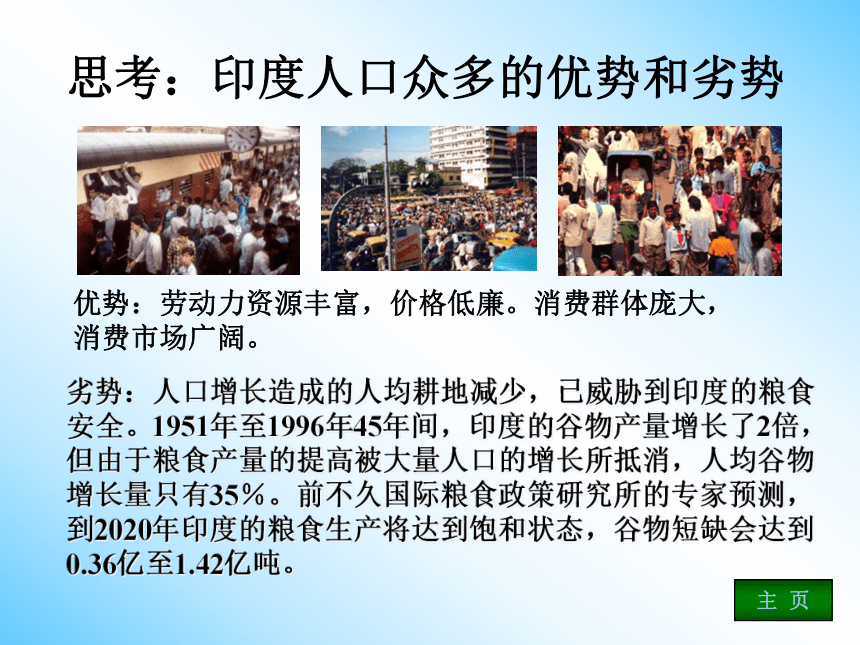 思考：印度人口众多的优势和劣势

优势：劳动力资源丰富，价格低廉。消费群体庞大，消费市场广阔。

劣势：人口增长造成的人均耕地减少，已威胁到印度的粮食安全。1951年至1996年45年间，印度的谷物产量增长了2倍，但由于粮食产量的提高被大量人口的增长所抵消，人均谷物增长量只有35%。前不久国际粮食政策研究所的专家预测，到2020年印度的粮食生产将达到饱和状态，谷物短缺会达到0.36亿至1.42亿吨。

主 页